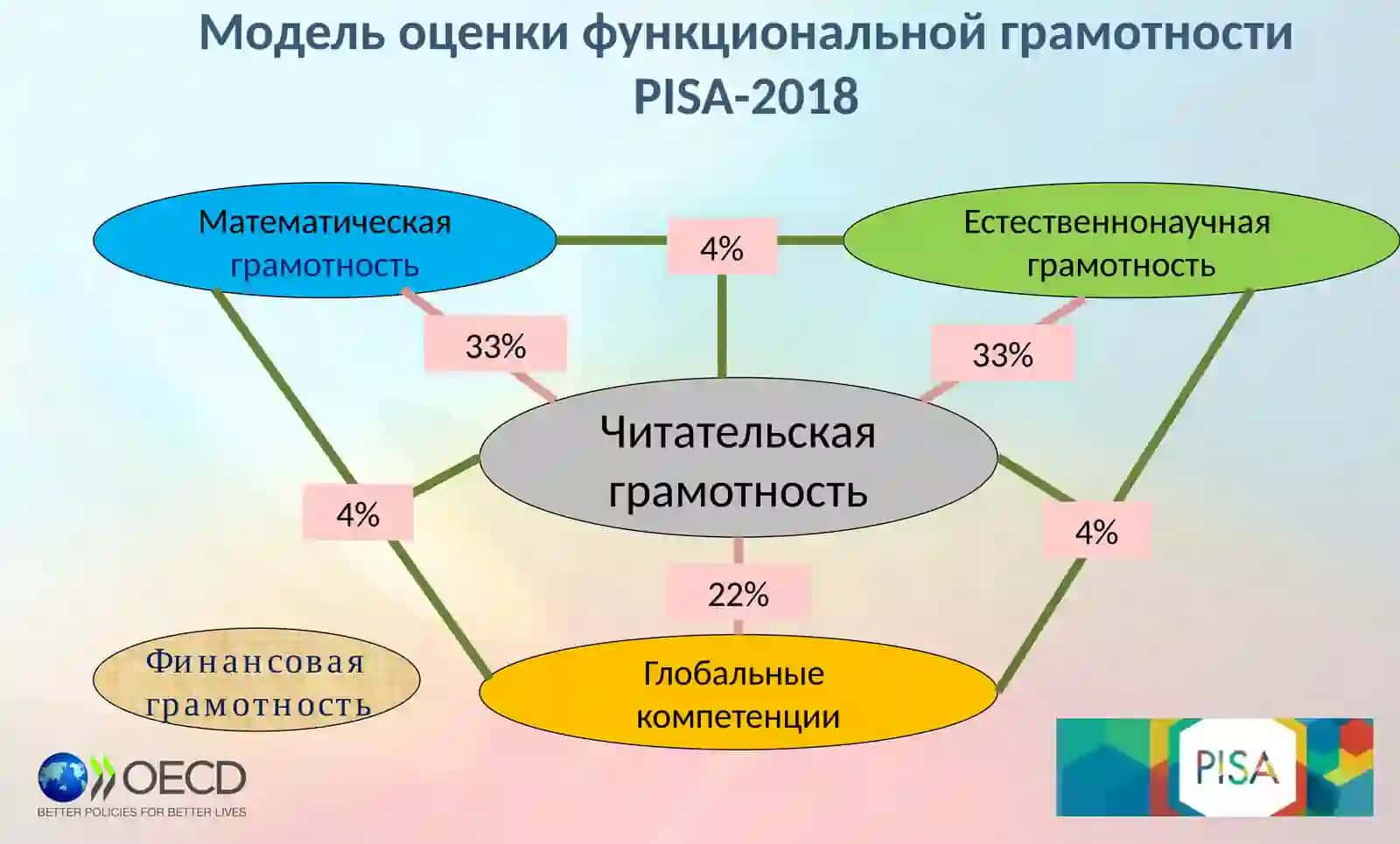 Модель оценки функциональной грамотности PISA-2018

Математическая грамотность

4%

Естественнонаучная грамотность

33%

33%

Читательская грамотность

4%

4%

22%

Финансовая грамотность

Глобальные компетенции

OECD
BETTER POLICIES FOR BETTER LIVES

PISA